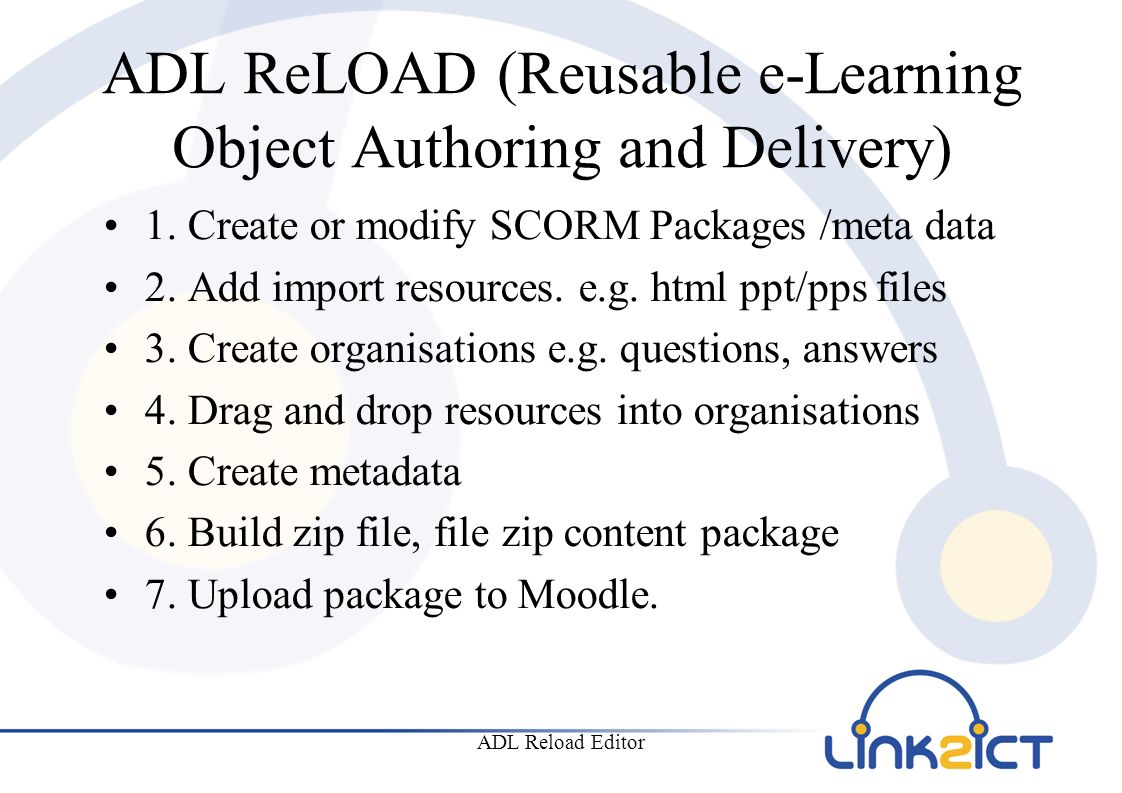 ADL ReLOAD (Reusable e-Learning Object Authoring and Delivery)

• 1. Create or modify SCORM Packages /meta data
• 2. Add import resources. e.g. html ppt/pps files
• 3. Create organisations e.g. questions, answers
• 4. Drag and drop resources into organisations
• 5. Create metadata
• 6. Build zip file, file zip content package
• 7. Upload package to Moodle.

ADL Reload Editor

LINK2ICT